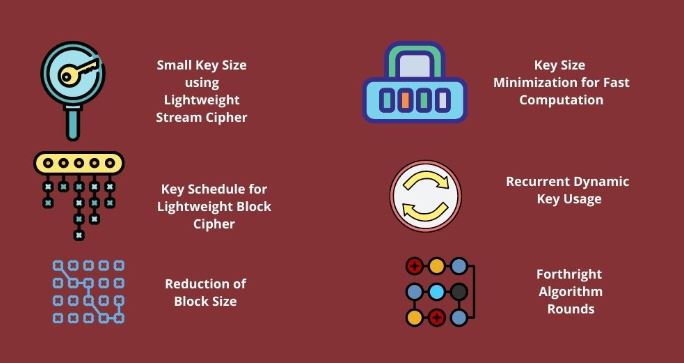 Small Key Size using Lightweight Stream Cipher

Key Schedule for Lightweight Block Cipher

Reduction of Block Size

Key Size Minimization for Fast Computation

Recurrent Dynamic Key Usage

Forthright Algorithm Rounds